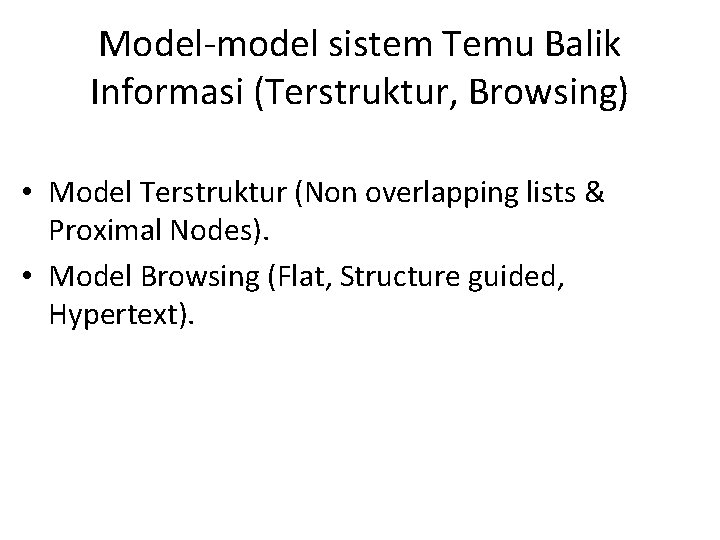 Model-model sistem Temu Balik Informasi (Terstruktur, Browsing)

• Model Terstruktur (Non overlapping lists & Proximal Nodes).
• Model Browsing (Flat, Structure guided, Hypertext).